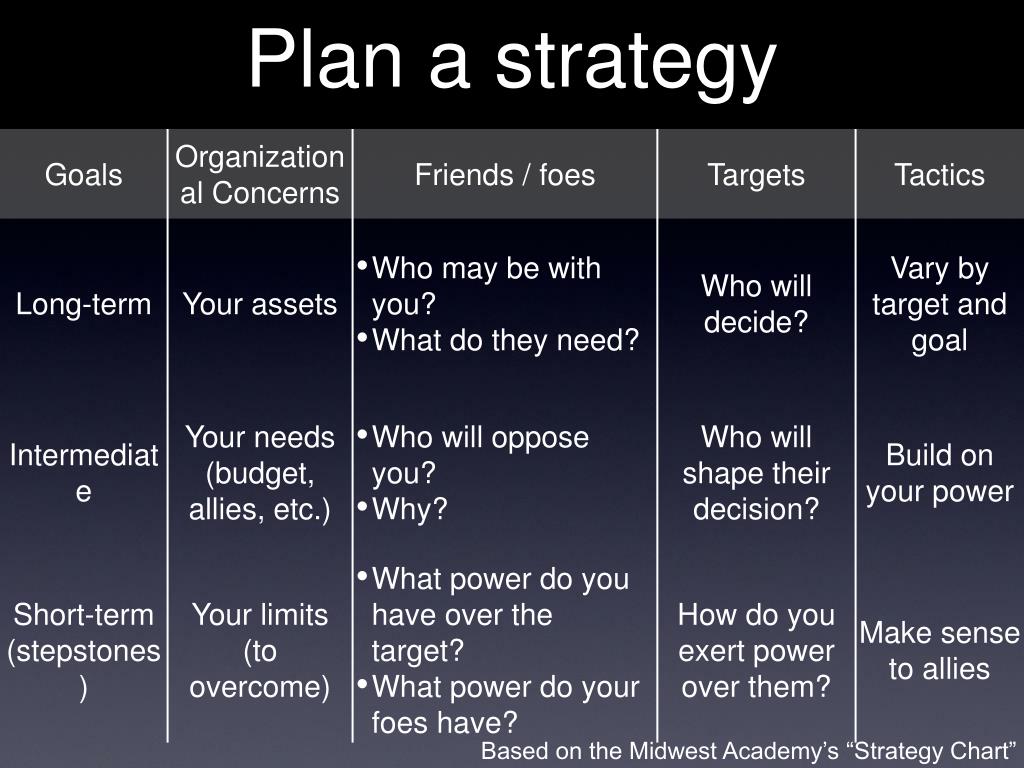 Plan a strategy

| Goals | Organizational Concerns | Friends / foes | Targets | Tactics |
|---|---|---|---|---|
| Long-term | Your assets | • Who may be with you? • What do they need? | Who will decide? | Vary by target and goal |
| Intermediate | Your needs (budget, allies, etc.) | • Who will oppose you? • Why? | Who will shape their decision? | Build on your power |
| Short-term (stepstones) | Your limits (to overcome) | • What power do you have over the target? • What power do your foes have? | How do you exert power over them? | Make sense to allies |

Based on the Midwest Academy's "Strategy Chart"